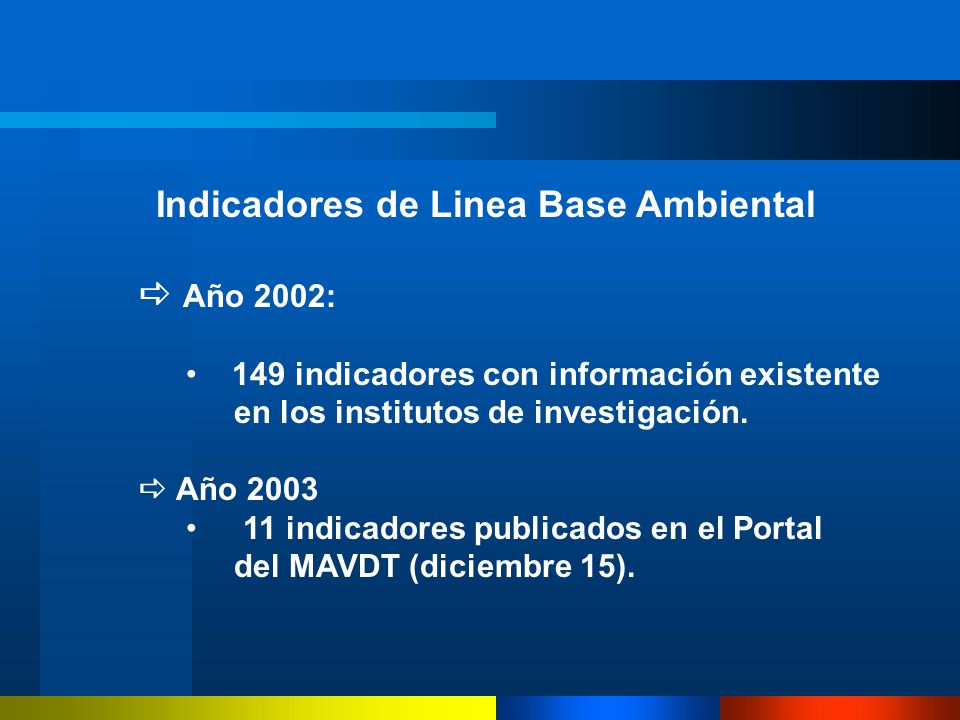 Indicadores de Linea Base Ambiental

⇨ Año 2002:

• 149 indicadores con información existente en los institutos de investigación.

⇨ Año 2003

• 11 indicadores publicados en el Portal del MAVDT (diciembre 15).